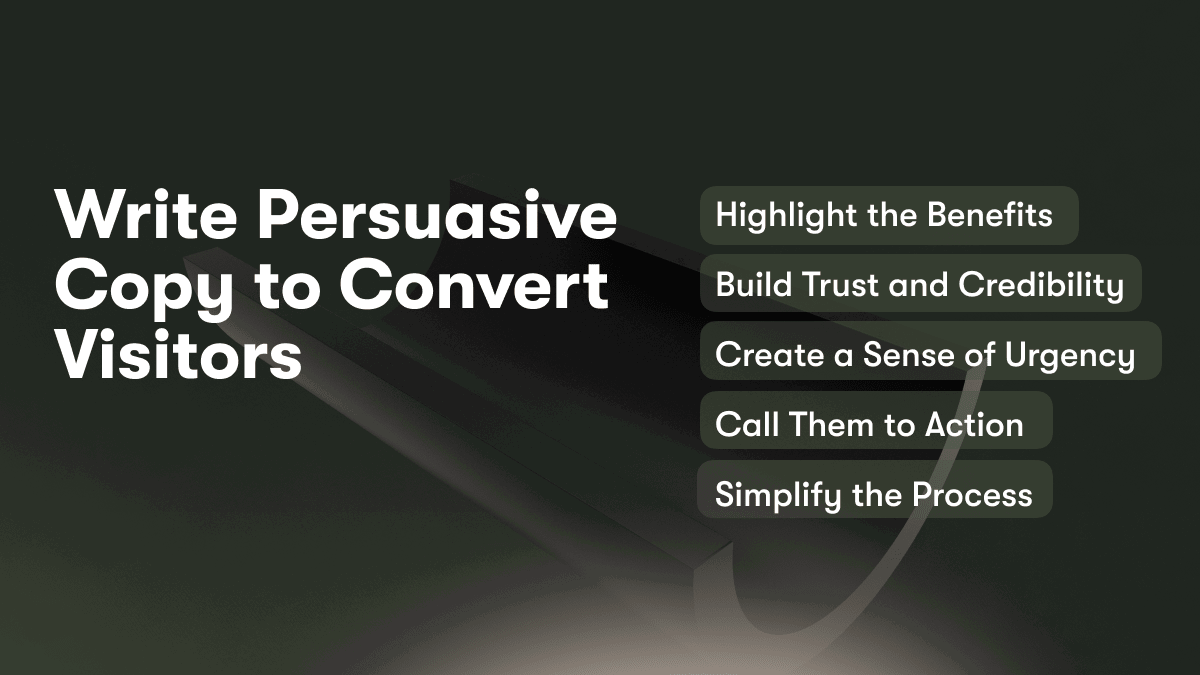 Write Persuasive Copy to Convert Visitors

Highlight the Benefits

Build Trust and Credibility

Create a Sense of Urgency

Call Them to Action

Simplify the Process